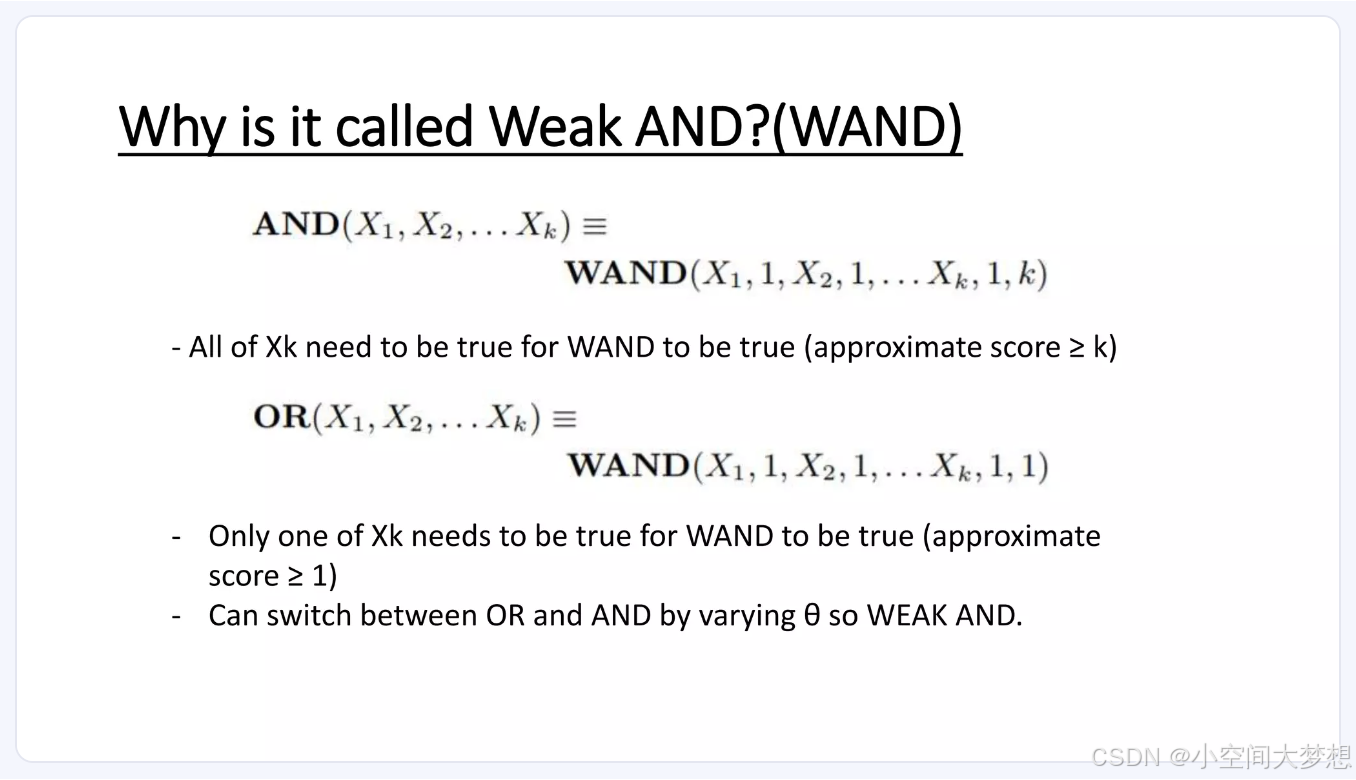 Why is it called Weak AND?(WAND)

$\mathbf{AND}(X_1, X_2, \ldots X_k) \equiv$
$\mathbf{WAND}(X_1, 1, X_2, 1, \ldots X_k, 1, k)$

- All of Xk need to be true for WAND to be true (approximate score ≥ k)

$\mathbf{OR}(X_1, X_2, \ldots X_k) \equiv$
$\mathbf{WAND}(X_1, 1, X_2, 1, \ldots X_k, 1, 1)$

- Only one of Xk needs to be true for WAND to be true (approximate score ≥ 1)
- Can switch between OR and AND by varying θ so WEAK AND.

CSDN @小空间大梦想